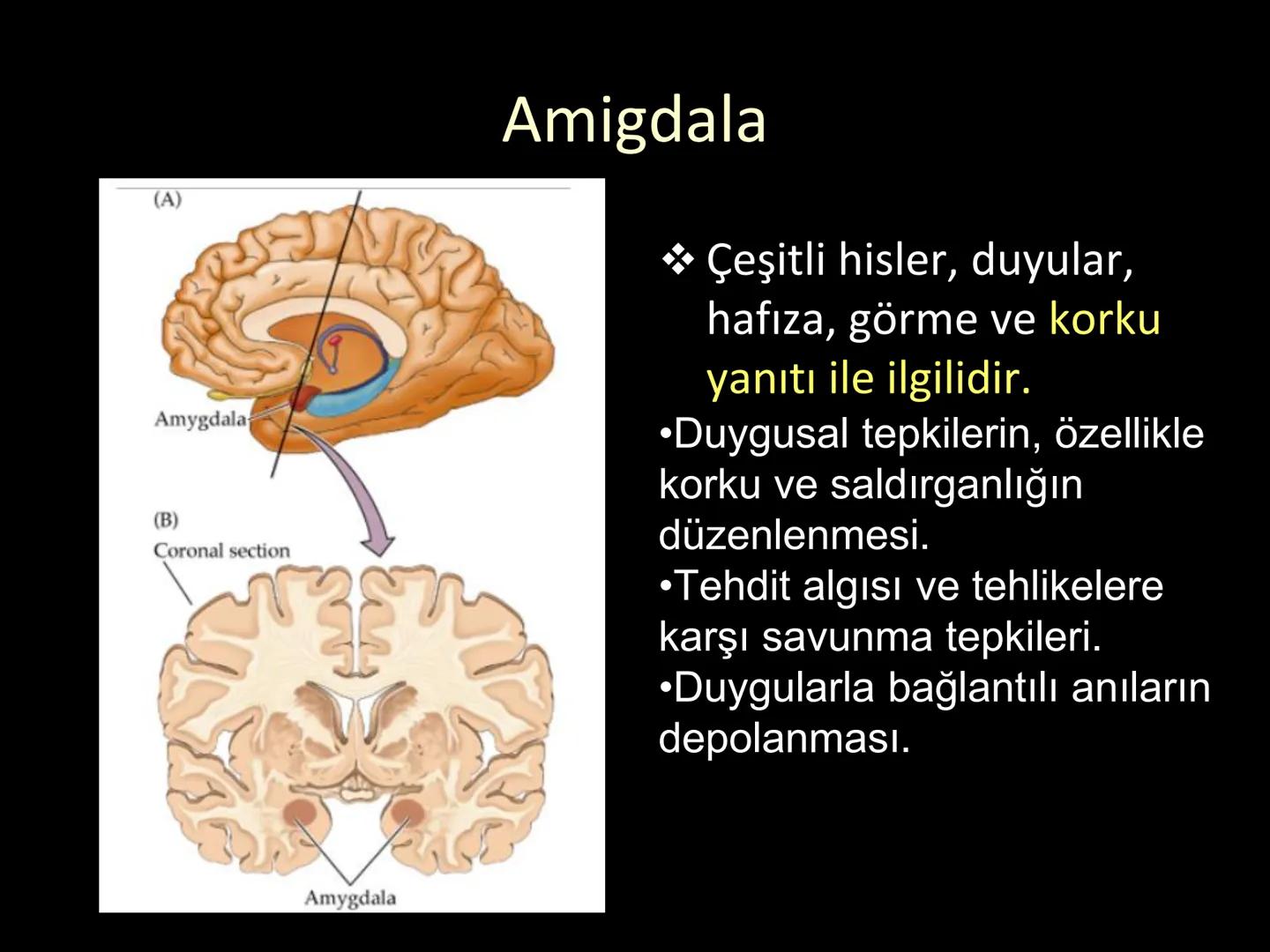 Amigdala

(A)

Amygdala

(B)
Coronal section

Amygdala

❖ Çeşitli hisler, duyular, hafıza, görme ve korku yanıtı ile ilgilidir.

•Duygusal tepkilerin, özellikle korku ve saldırganlığın düzenlenmesi.
•Tehdit algısı ve tehlikelere karşı savunma tepkileri.
•Duygularla bağlantılı anıların depolanması.